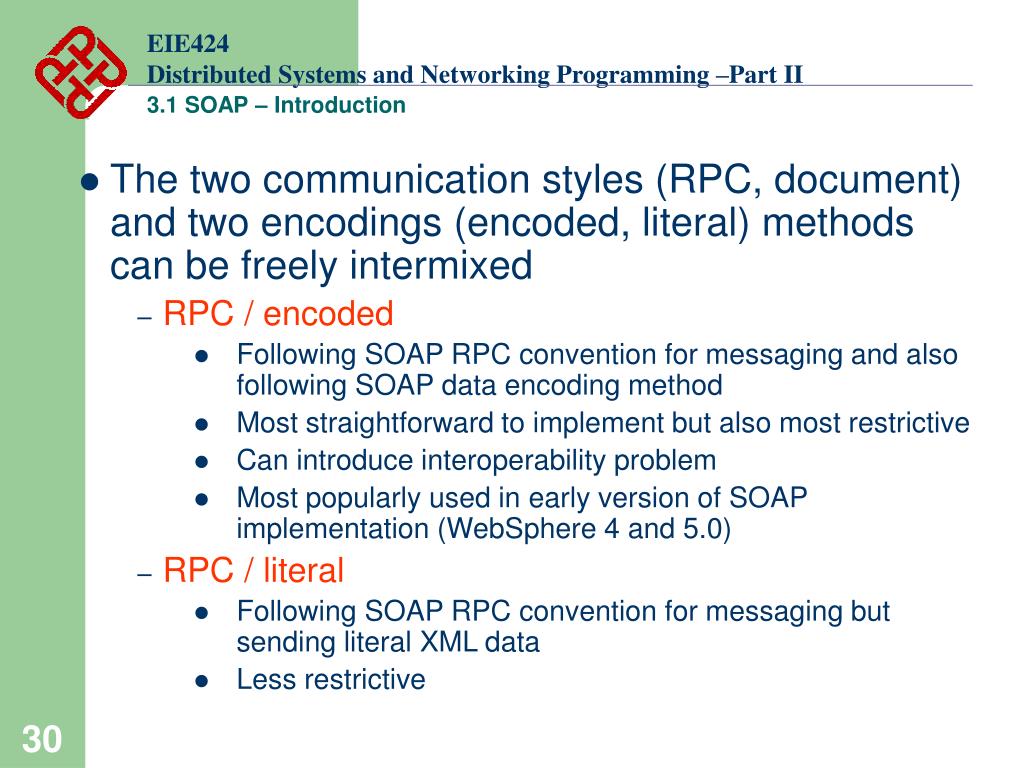 EIE424
Distributed Systems and Networking Programming –Part II
3.1 SOAP – Introduction

● The two communication styles (RPC, document) and two encodings (encoded, literal) methods can be freely intermixed

– RPC / encoded

● Following SOAP RPC convention for messaging and also following SOAP data encoding method
● Most straightforward to implement but also most restrictive
● Can introduce interoperability problem
● Most popularly used in early version of SOAP implementation (WebSphere 4 and 5.0)

– RPC / literal

● Following SOAP RPC convention for messaging but sending literal XML data
● Less restrictive

30